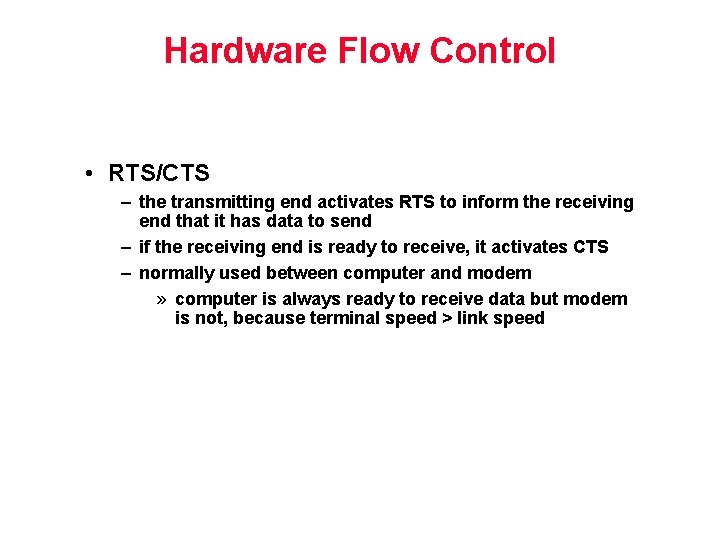 Hardware Flow Control

• RTS/CTS

– the transmitting end activates RTS to inform the receiving end that it has data to send

– if the receiving end is ready to receive, it activates CTS

– normally used between computer and modem

» computer is always ready to receive data but modem is not, because terminal speed > link speed